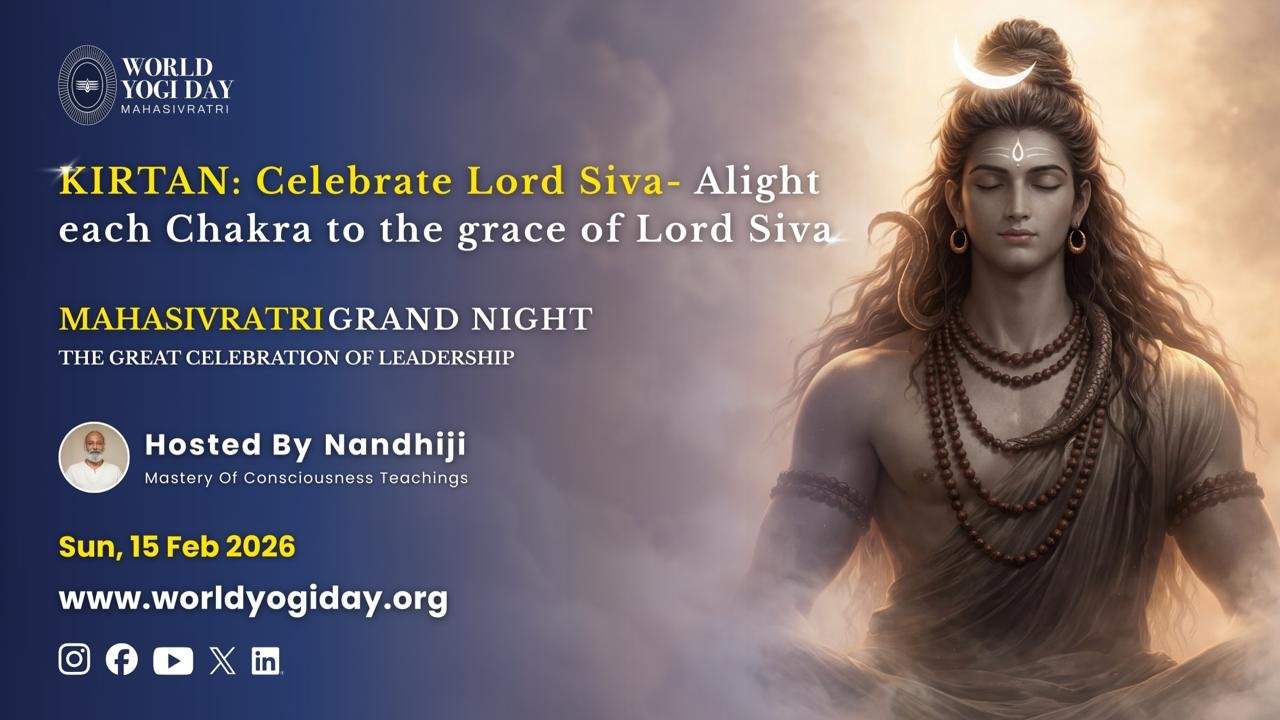 WORLD YOGI DAY
MAHASIVRATRI

KIRTAN: Celebrate Lord Siva- Alight each Chakra to the grace of Lord Siva

MAHASIVRATRI GRAND NIGHT
THE GREAT CELEBRATION OF LEADERSHIP

Hosted By Nandhiji
Mastery Of Consciousness Teachings

Sun, 15 Feb 2026

www.worldyogiday.org